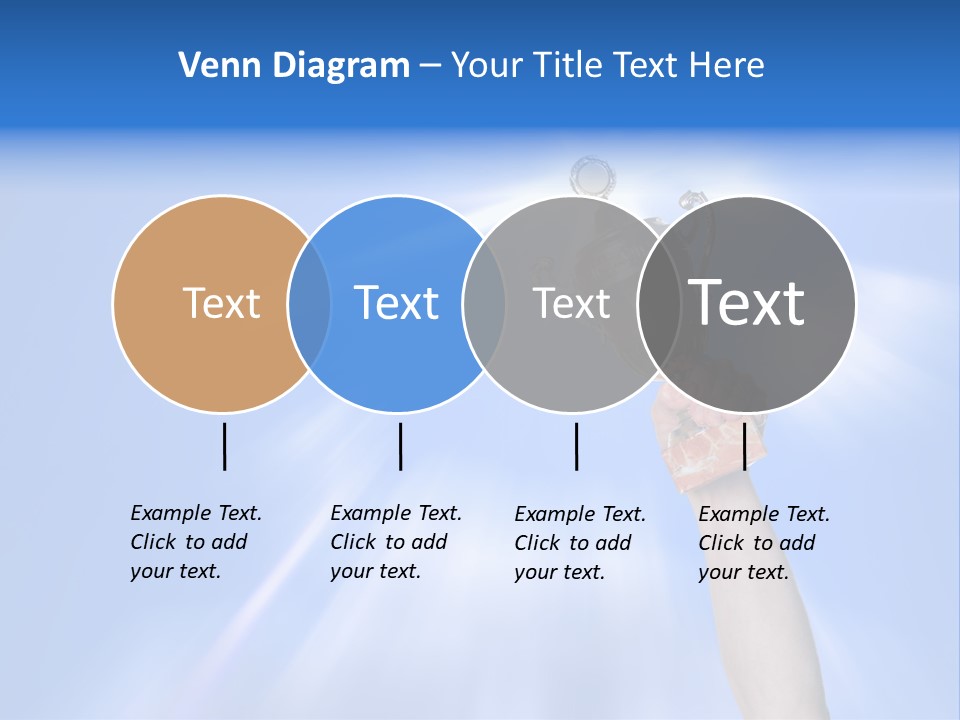 Venn Diagram – Your Title Text Here

Text

Text

Text

Text

Example Text. Click to add your text.

Example Text. Click to add your text.

Example Text. Click to add your text.

Example Text. Click to add your text.